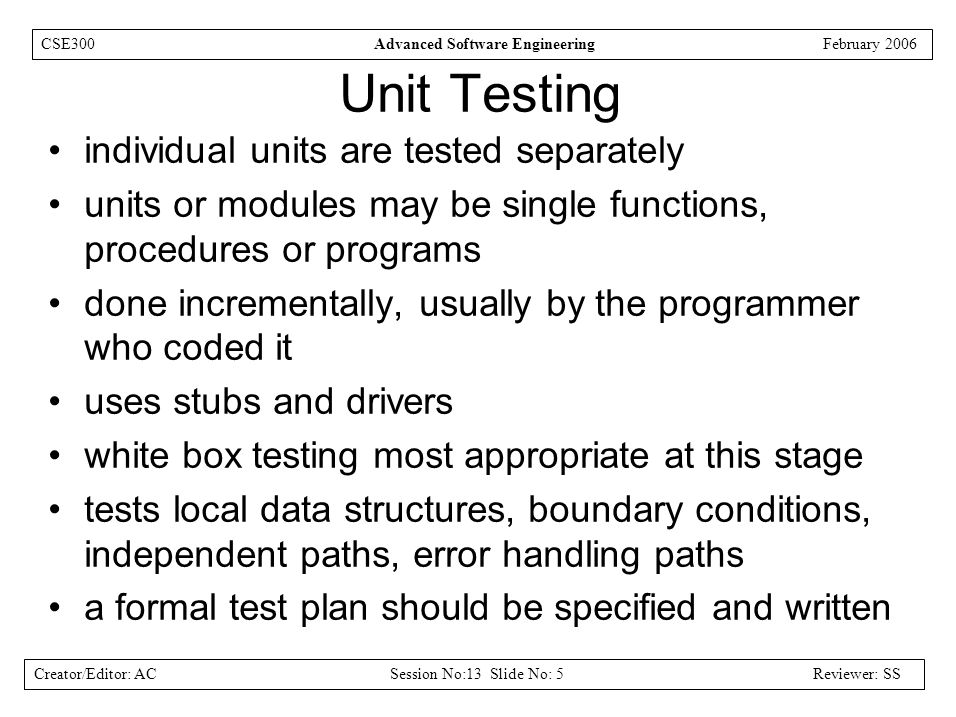 CSE300 Advanced Software Engineering February 2006

Unit Testing

• individual units are tested separately
• units or modules may be single functions, procedures or programs
• done incrementally, usually by the programmer who coded it
• uses stubs and drivers
• white box testing most appropriate at this stage
• tests local data structures, boundary conditions, independent paths, error handling paths
• a formal test plan should be specified and written

Creator/Editor: AC Session No:13 Slide No: 5 Reviewer: SS